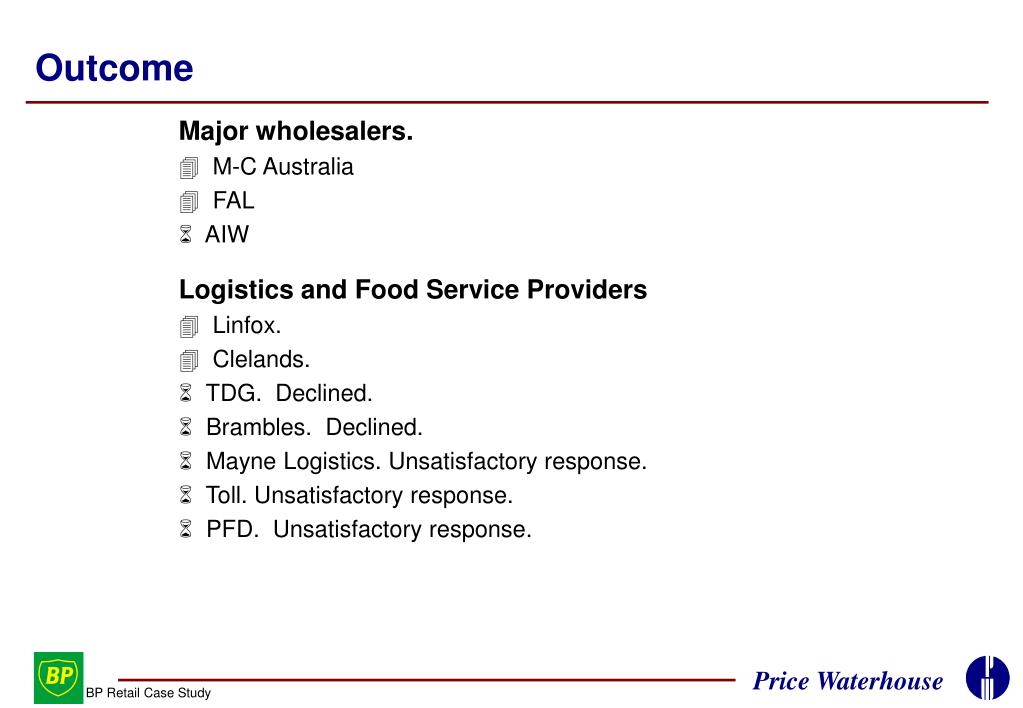 Outcome

Major wholesalers.

M-C Australia

FAL

AIW

Logistics and Food Service Providers

Linfox.

Clelands.

TDG. Declined.

Brambles. Declined.

Mayne Logistics. Unsatisfactory response.

Toll. Unsatisfactory response.

PFD. Unsatisfactory response.

BP

BP Retail Case Study

Price Waterhouse